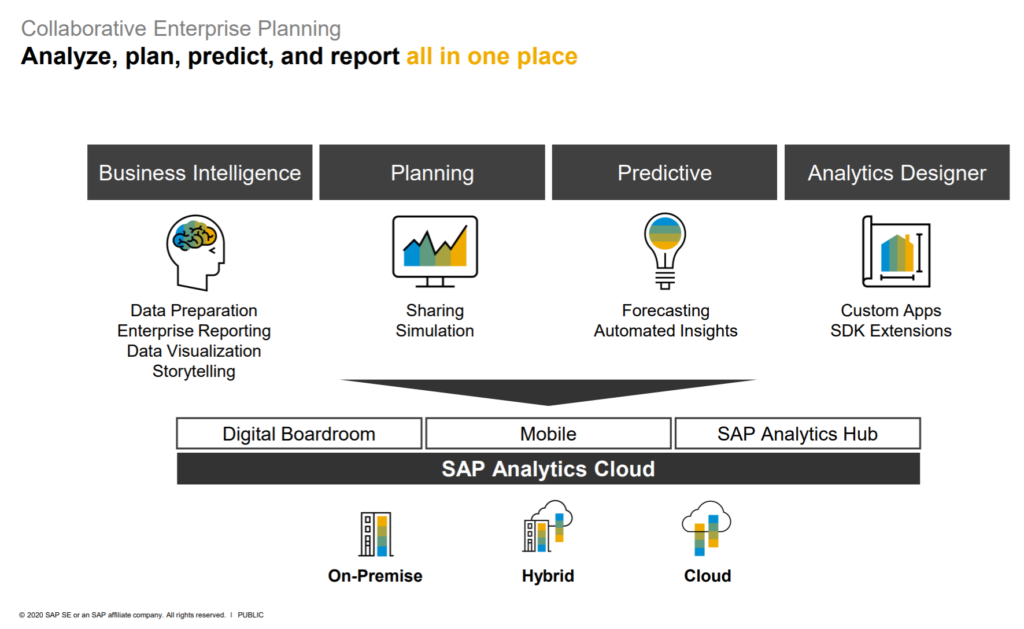 Collaborative Enterprise Planning
Analyze, plan, predict, and report all in one place

Business Intelligence

Data Preparation
Enterprise Reporting
Data Visualization
Storytelling

Planning

Sharing
Simulation

Predictive

Forecasting
Automated Insights

Analytics Designer

Custom Apps
SDK Extensions

Digital Boardroom

Mobile

SAP Analytics Hub

SAP Analytics Cloud

On-Premise

Hybrid

Cloud

© 2020 SAP SE or an SAP affiliate company. All rights reserved. I PUBLIC